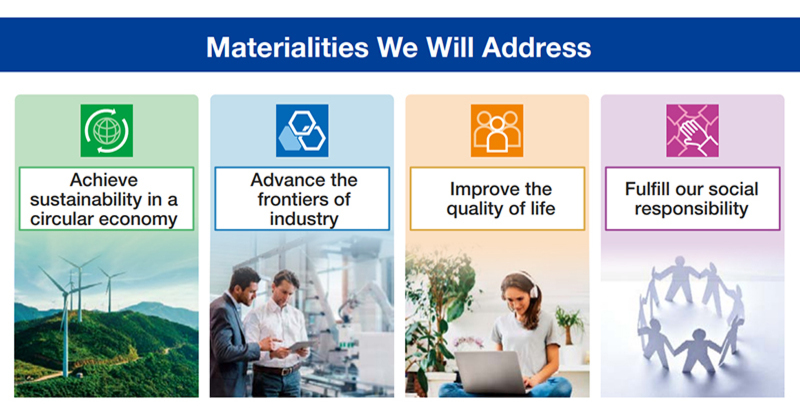 Materialities We Will Address

Achieve sustainability in a circular economy

Advance the frontiers of industry

Improve the quality of life

Fulfill our social responsibility